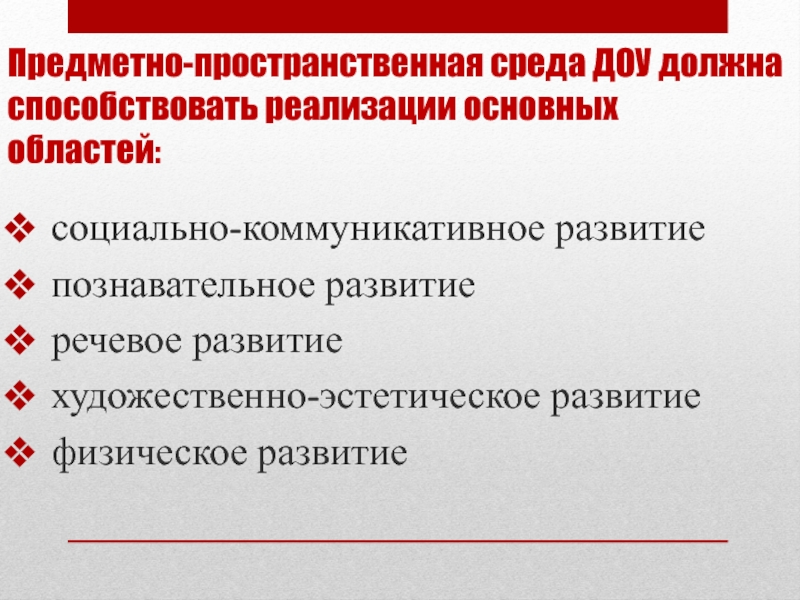 Предметно-пространственная среда ДОУ должна способствовать реализации основных областей:

❖ социально-коммуникативное развитие
❖ познавательное развитие
❖ речевое развитие
❖ художественно-эстетическое развитие
❖ физическое развитие